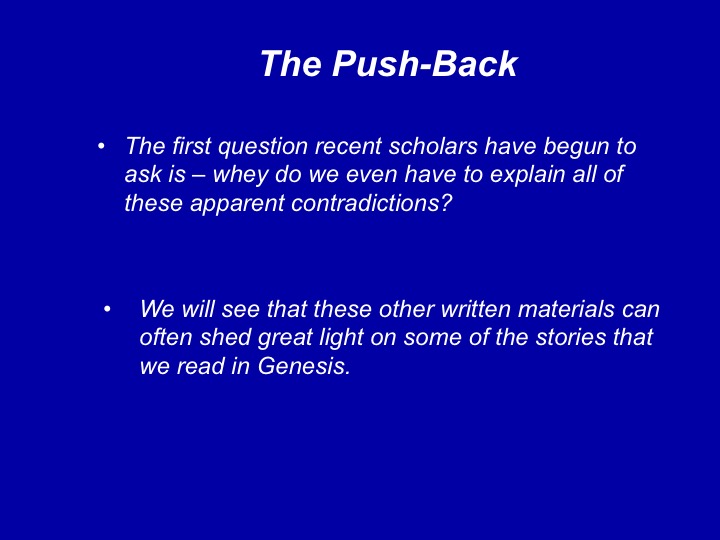 The Push-Back

• The first question recent scholars have begun to ask is – whey do we even have to explain all of these apparent contradictions?

• We will see that these other written materials can often shed great light on some of the stories that we read in Genesis.